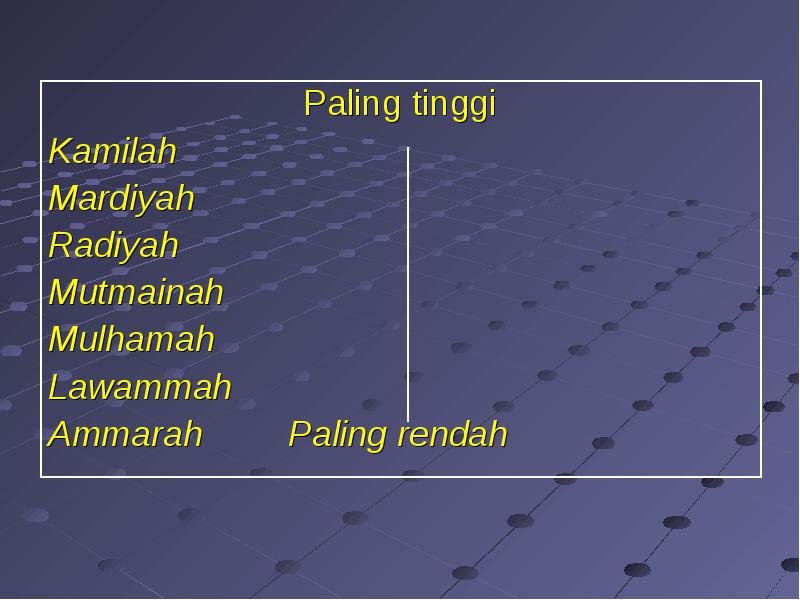 Paling tinggi

Kamilah
Mardiyah
Radiyah
Mutmainah
Mulhamah
Lawammah
Ammarah

Paling rendah